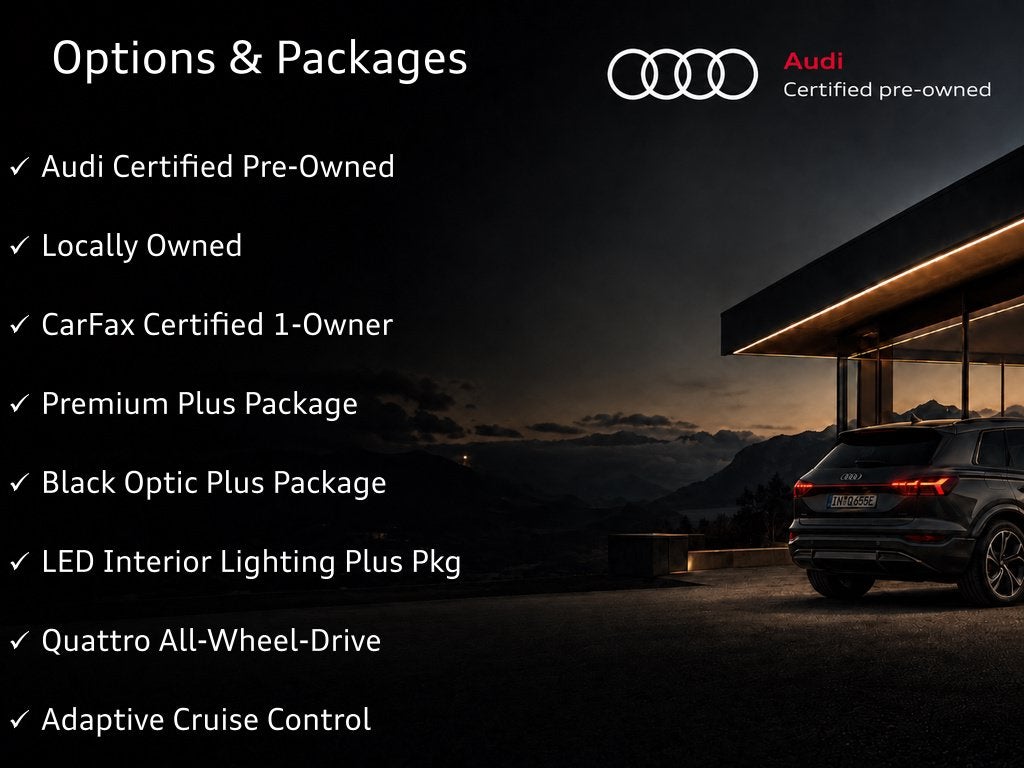 Options & Packages

Audi
Certified pre-owned

✓ Audi Certified Pre-Owned

✓ Locally Owned

✓ CarFax Certified 1-Owner

✓ Premium Plus Package

✓ Black Optic Plus Package

✓ LED Interior Lighting Plus Pkg

✓ Quattro All-Wheel-Drive

✓ Adaptive Cruise Control

IN Q 655E